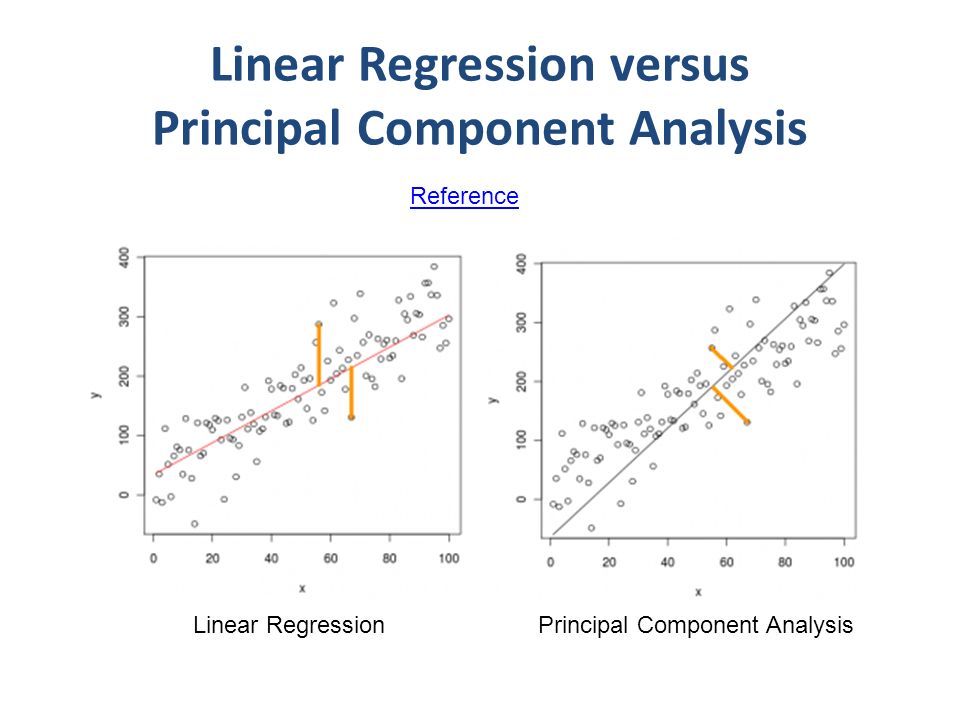 Linear Regression versus Principal Component Analysis

Reference

400
300
200
100
0
y
0 20 40 60 80 100
x

Linear Regression

400
300
200
100
0
y
0 20 40 60 80 100
x

Principal Component Analysis